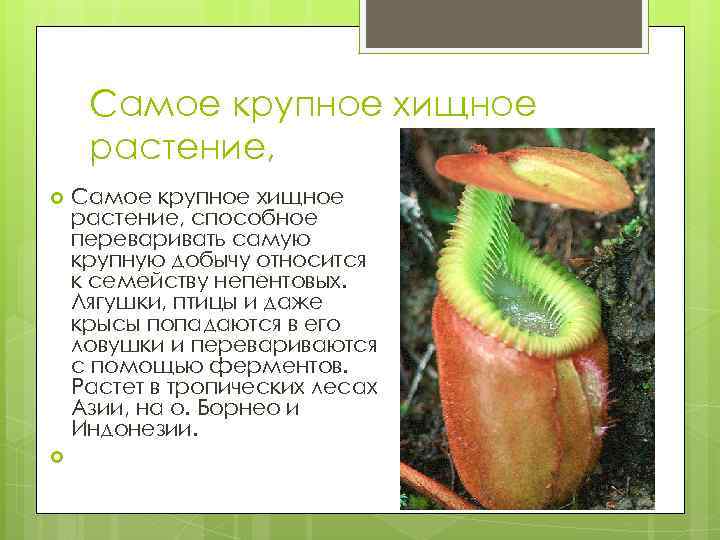 Самое крупное хищное растение,

Самое крупное хищное растение, способное переваривать самую крупную добычу относится к семейству непентовых. Лягушки, птицы и даже крысы попадаются в его ловушки и перевариваются с помощью ферментов. Растет в тропических лесах Азии, на о. Борнео и Индонезии.